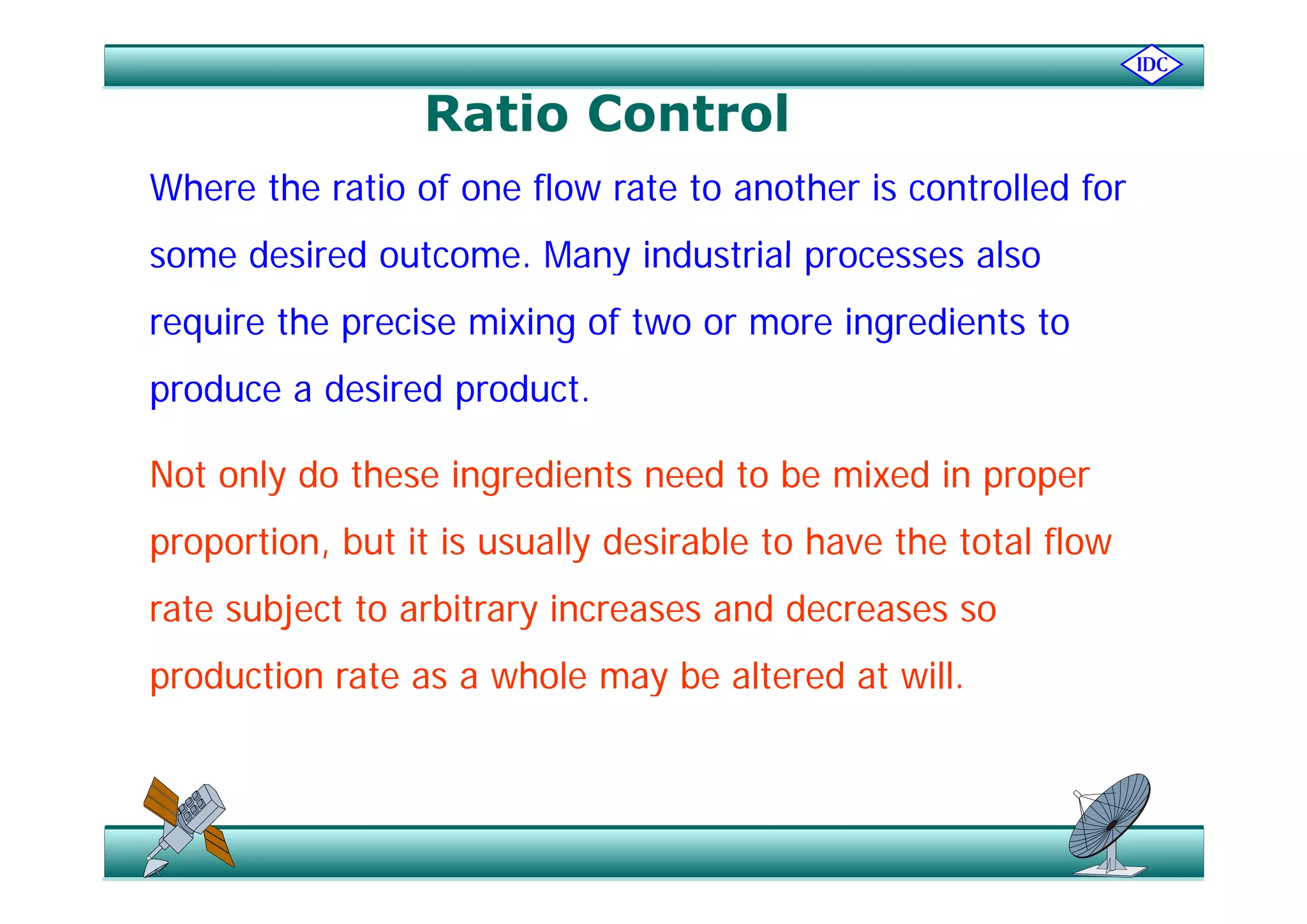 IDC

Ratio Control

Where the ratio of one flow rate to another is controlled for some desired outcome. Many industrial processes also require the precise mixing of two or more ingredients to produce a desired product.

Not only do these ingredients need to be mixed in proper proportion, but it is usually desirable to have the total flow rate subject to arbitrary increases and decreases so production rate as a whole may be altered at will.